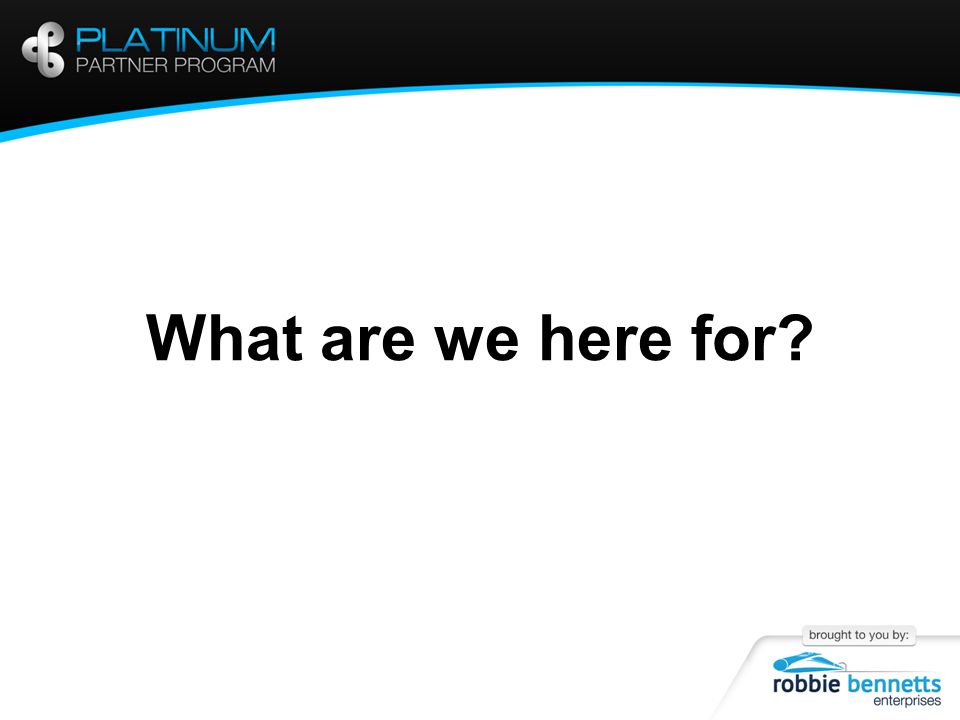 PLATINUM
PARTNER PROGRAM

What are we here for?

brought to you by:
robbie bennetts
enterprises